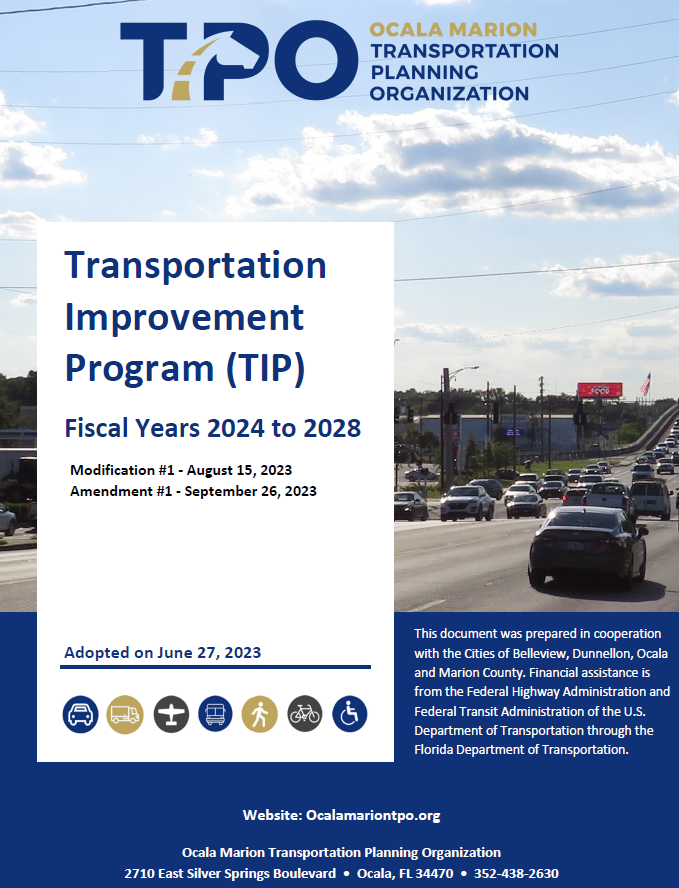 TPO
OCALA MARION
TRANSPORTATION
PLANNING
ORGANIZATION

Transportation Improvement Program (TIP)

Fiscal Years 2024 to 2028

Modification #1 - August 15, 2023
Amendment #1 - September 26, 2023

Adopted on June 27, 2023

This document was prepared in cooperation with the Cities of Belleview, Dunnellon, Ocala and Marion County. Financial assistance is from the Federal Highway Administration and Federal Transit Administration of the U.S. Department of Transportation through the Florida Department of Transportation.

Website: Ocalamariontpo.org

Ocala Marion Transportation Planning Organization
2710 East Silver Springs Boulevard • Ocala, FL 34470 • 352-438-2630